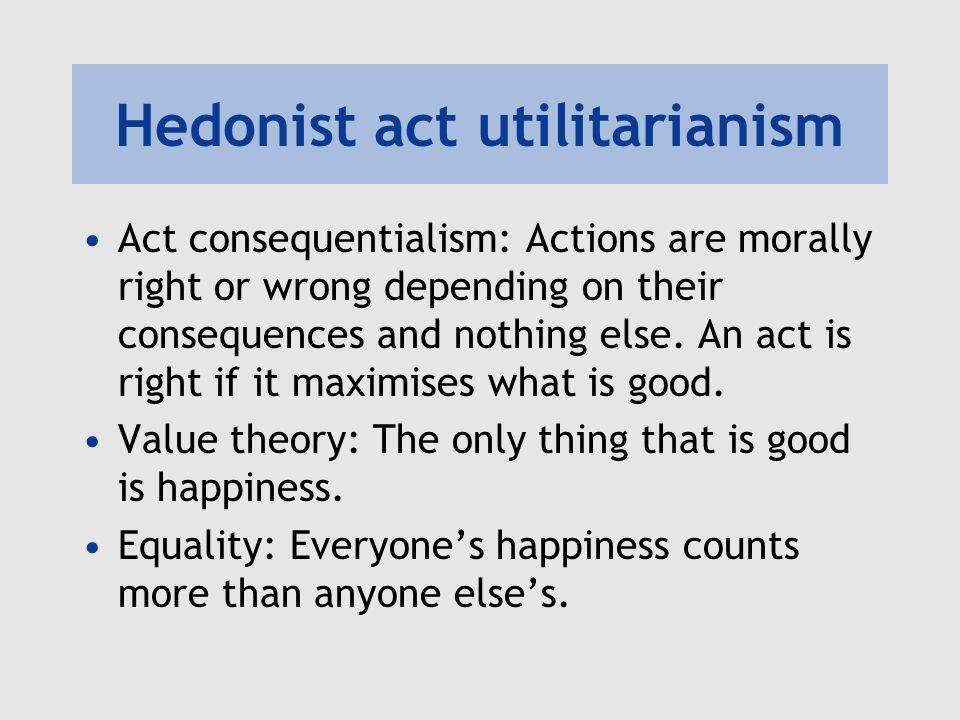 Hedonist act utilitarianism

• Act consequentialism: Actions are morally right or wrong depending on their consequences and nothing else. An act is right if it maximises what is good.
• Value theory: The only thing that is good is happiness.
• Equality: Everyone’s happiness counts more than anyone else’s.